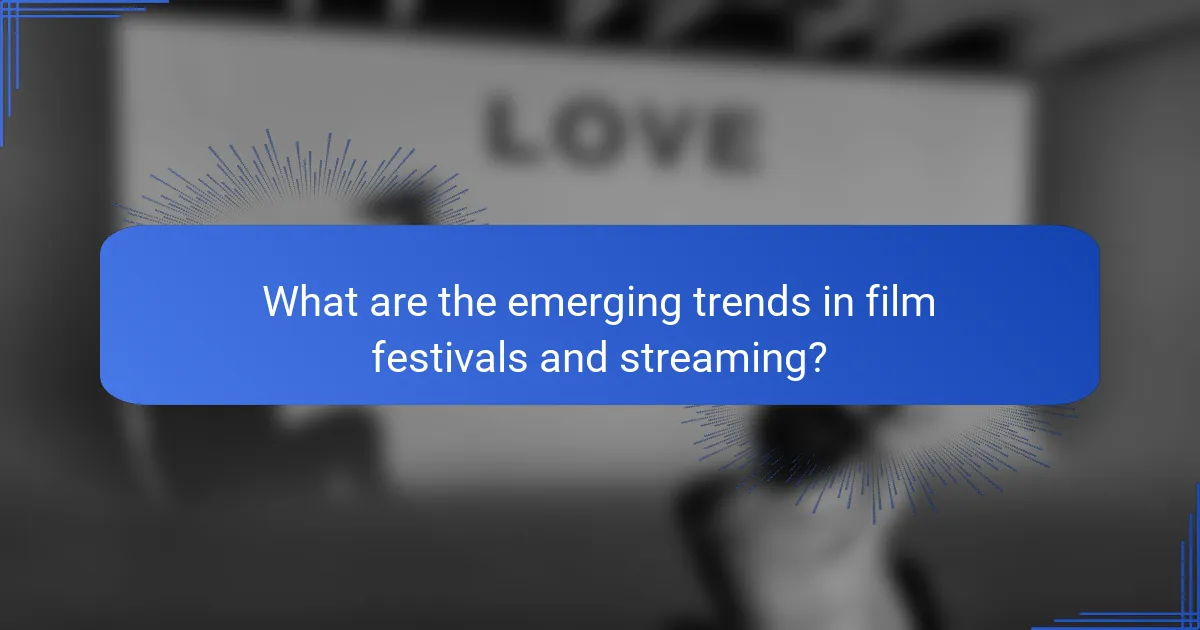 LOVE

What are the emerging trends in film festivals and streaming?